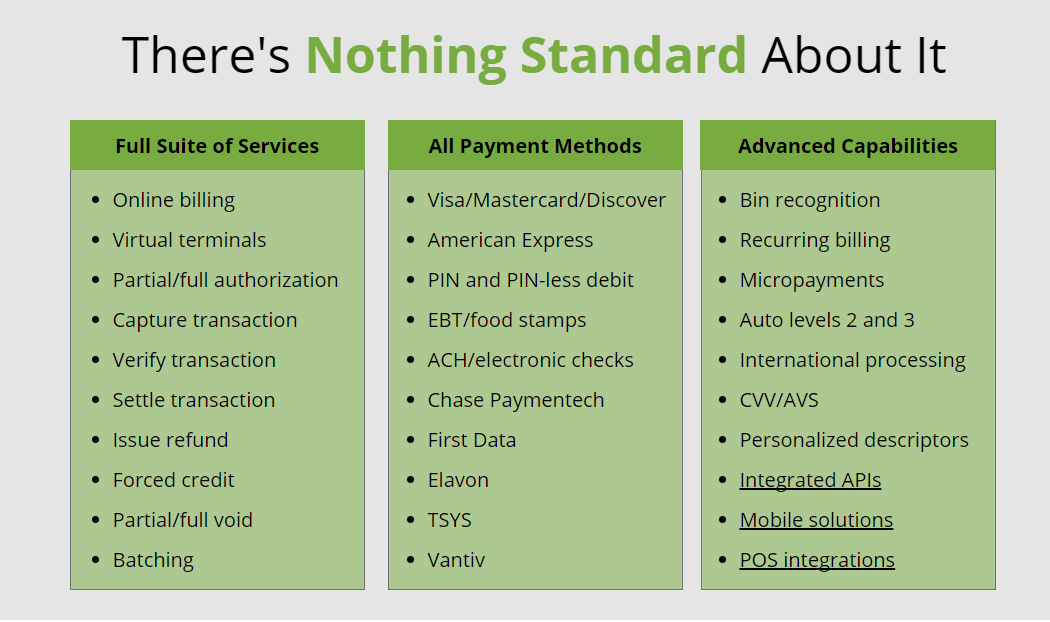 There's Nothing Standard About It

Full Suite of Services

- Online billing
- Virtual terminals
- Partial/full authorization
- Capture transaction
- Verify transaction
- Settle transaction
- Issue refund
- Forced credit
- Partial/full void
- Batching

All Payment Methods

- Visa/Mastercard/Discover
- American Express
- PIN and PIN-less debit
- EBT/food stamps
- ACH/electronic checks
- Chase Paymentech
- First Data
- Elavon
- TSYS
- Vantiv

Advanced Capabilities

- Bin recognition
- Recurring billing
- Micropayments
- Auto levels 2 and 3
- International processing
- CVV/AVS
- Personalized descriptors
- Integrated APIs
- Mobile solutions
- POS integrations